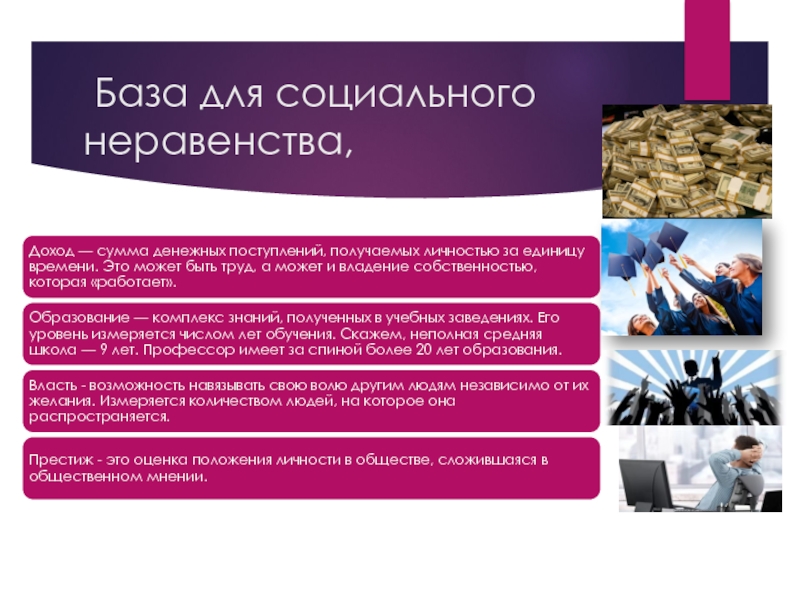 База для социального неравенства,

Доход — сумма денежных поступлений, получаемых личностью за единицу времени. Это может быть труд, а может и владение собственностью, которая «работает».

Образование — комплекс знаний, полученных в учебных заведениях. Его уровень измеряется числом лет обучения. Скажем, неполная средняя школа — 9 лет. Профессор имеет за спиной более 20 лет образования.

Власть - возможность навязывать свою волю другим людям независимо от их желания. Измеряется количеством людей, на которое она распространяется.

Престиж - это оценка положения личности в обществе, сложившаяся в общественном мнении.